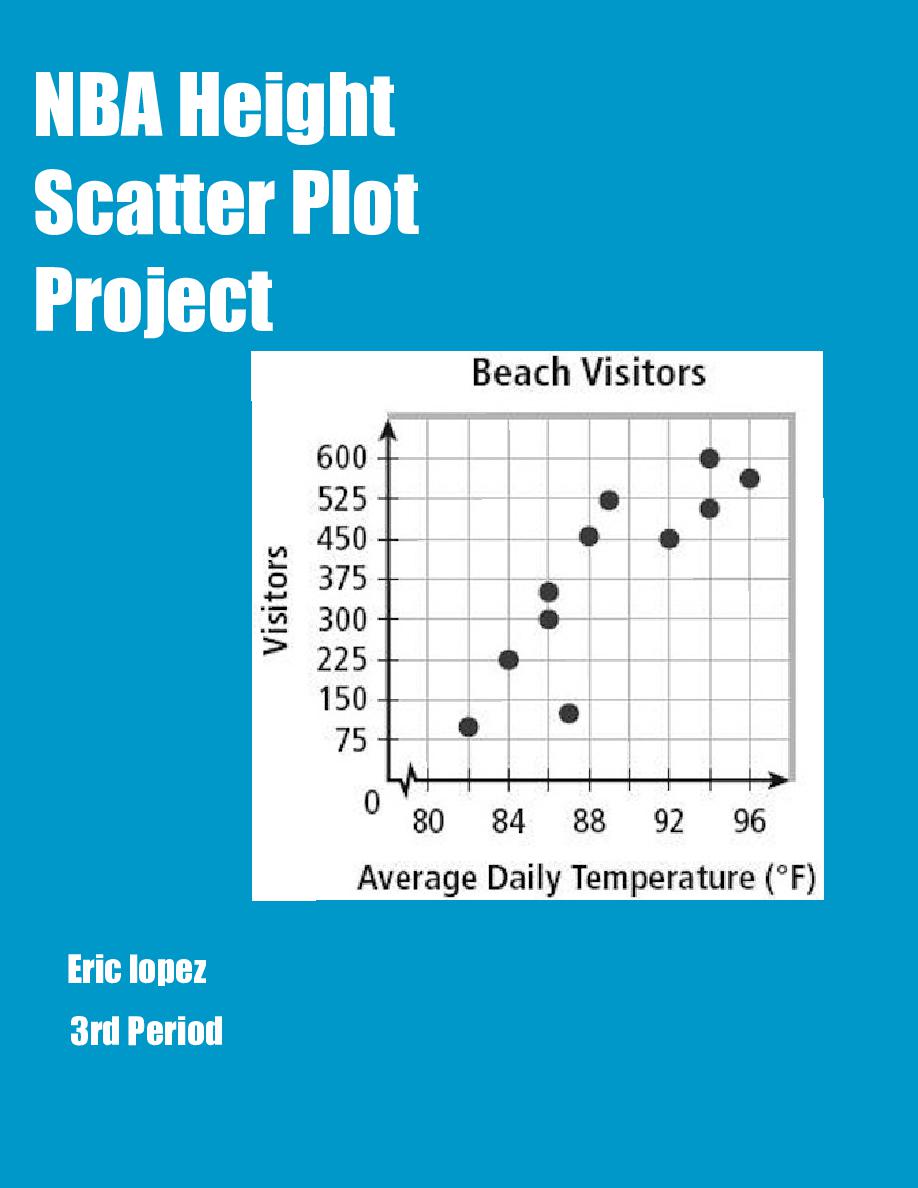 NBA Height Scatter Plot Project

Beach Visitors

Visitors

600
525
450
375
300
225
150
75
0

80 84 88 92 96

Average Daily Temperature (°F)

Eric lopez

3rd Period